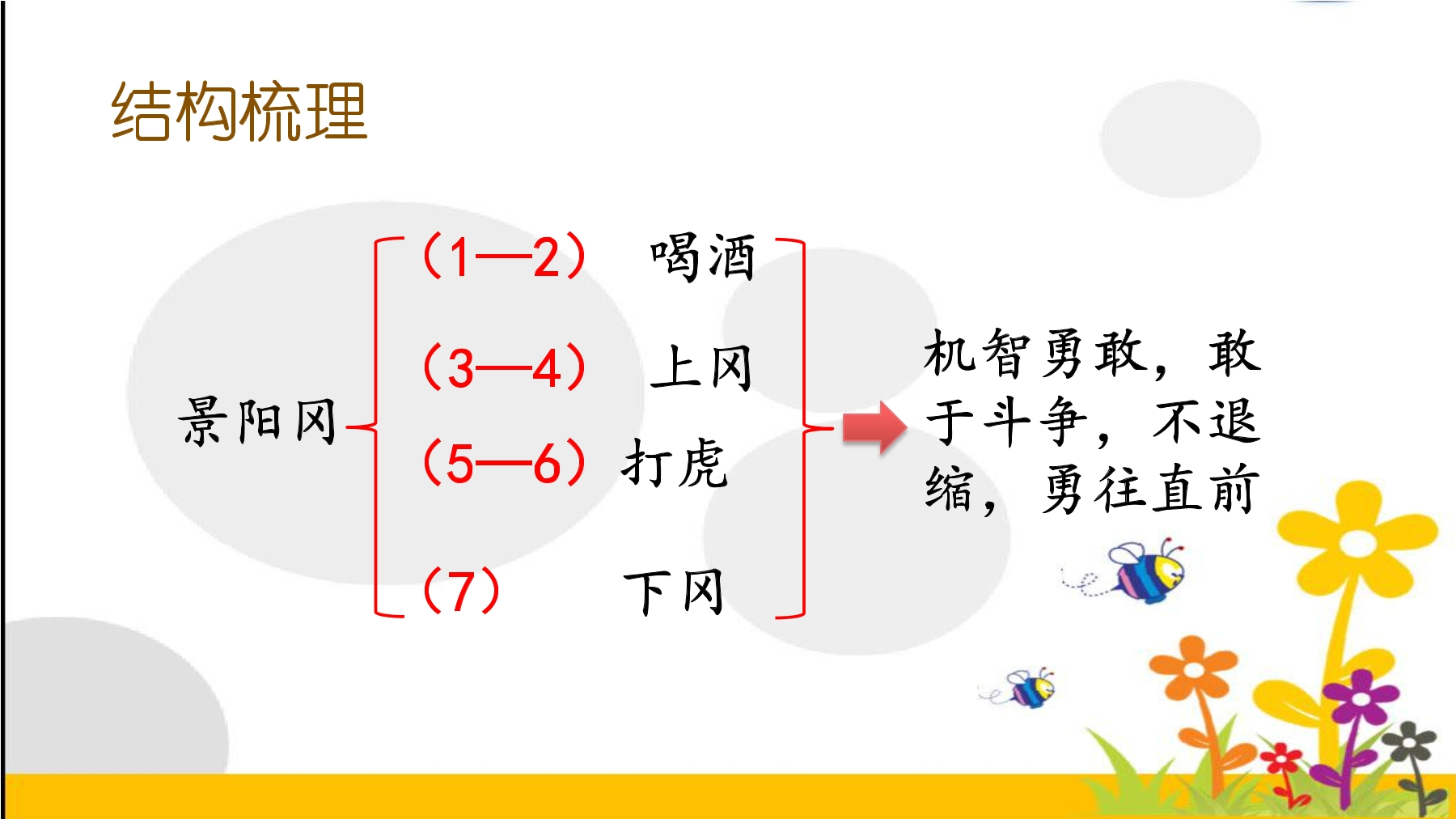 结构梳理

景阳冈

（1—2） 喝酒

（3—4） 上冈

（5—6） 打虎

（7） 下冈

机智勇敢，敢于斗争，不退缩，勇往直前